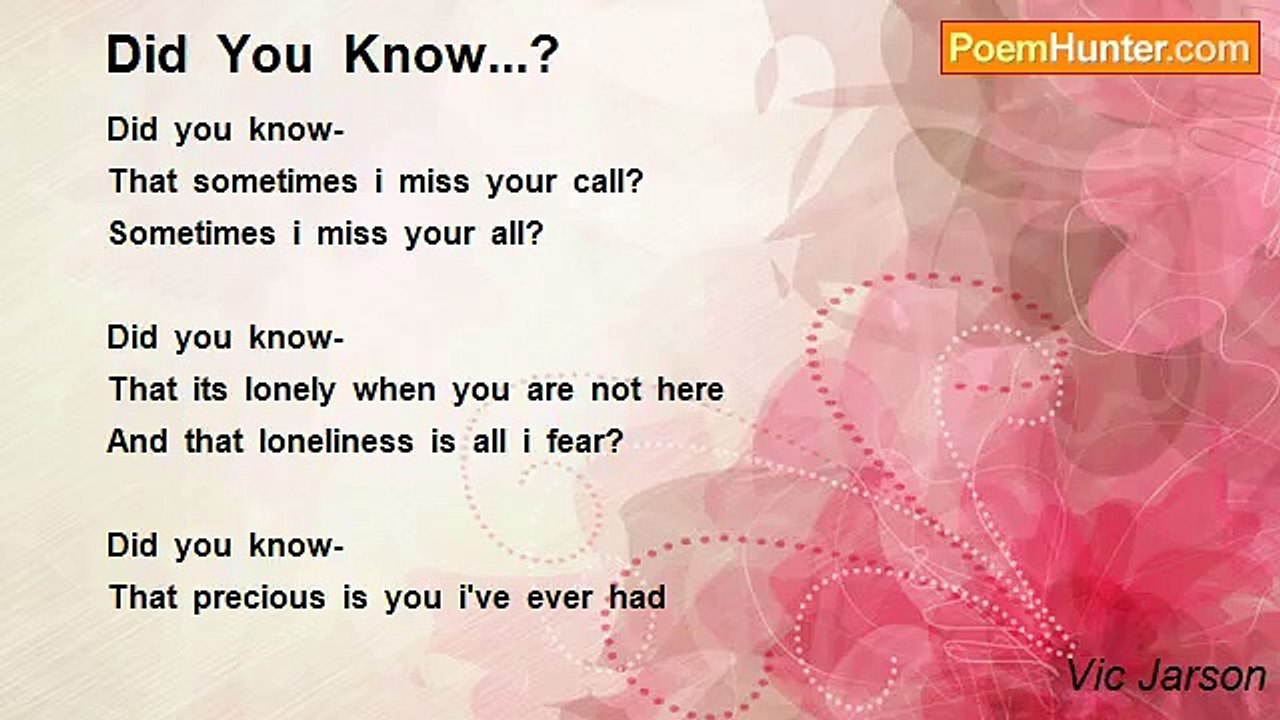 Did You Know...?

PoemHunter.com

Did you know-
That sometimes i miss your call?
Sometimes i miss your all?

Did you know-
That its lonely when you are not here
And that loneliness is all i fear?

Did you know-
That precious is you i've ever had

Vic Jarson